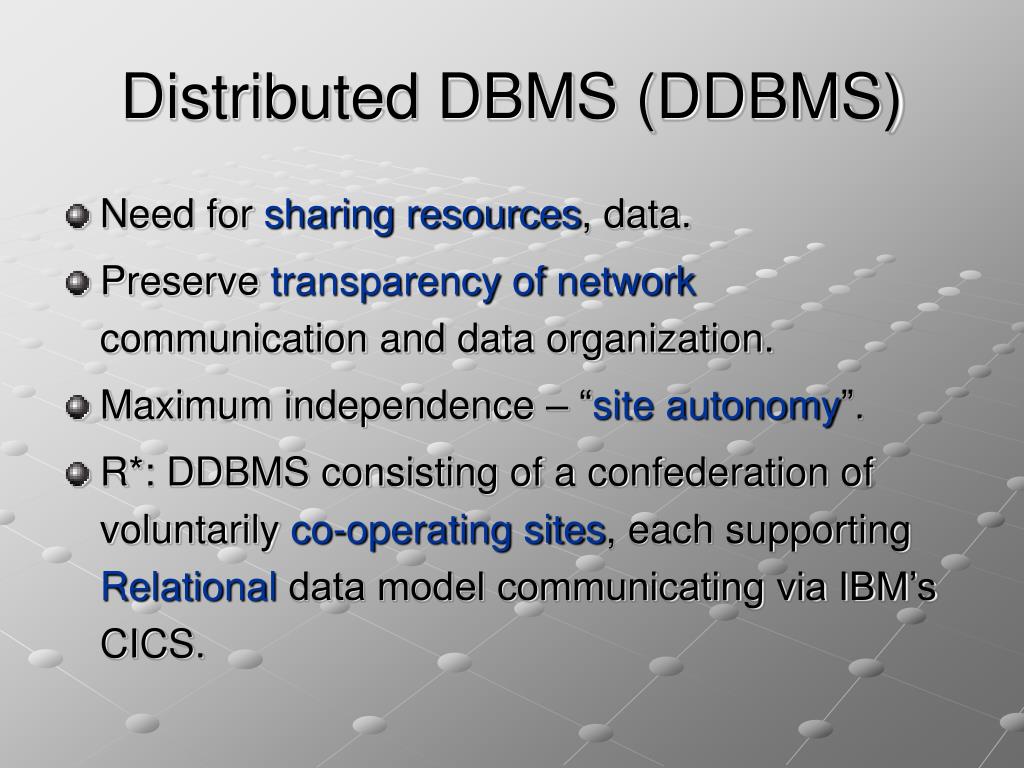 Distributed DBMS (DDBMS)

Need for sharing resources, data.

Preserve transparency of network communication and data organization.

Maximum independence – “site autonomy”.

R*: DDBMS consisting of a confederation of voluntarily co-operating sites, each supporting Relational data model communicating via IBM’s CICS.